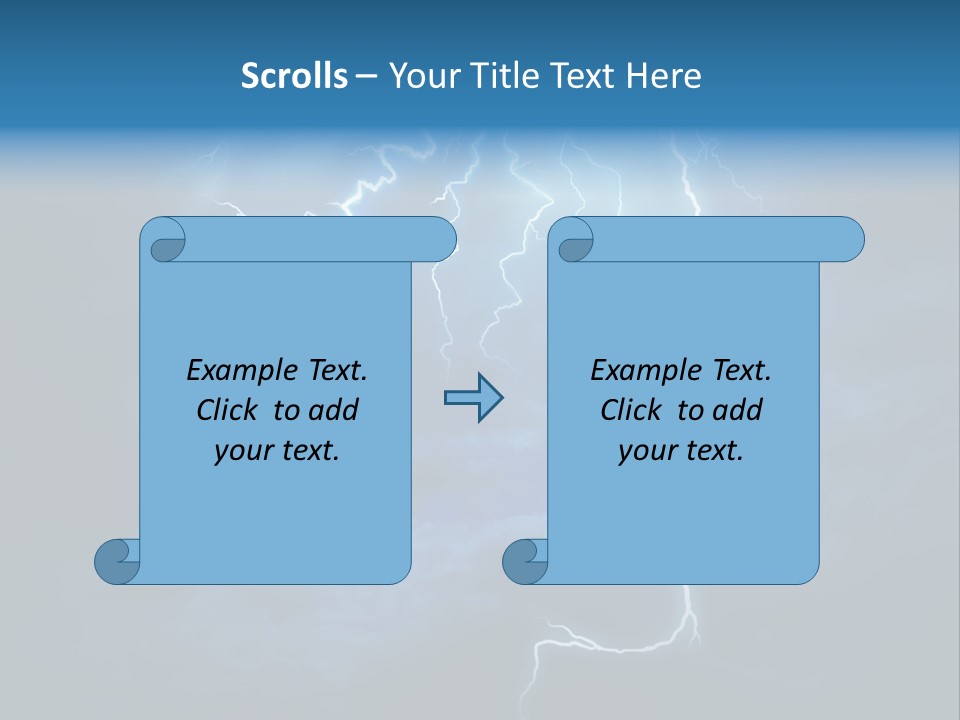 Scrolls – Your Title Text Here

Example Text. Click to add your text.

Example Text. Click to add your text.